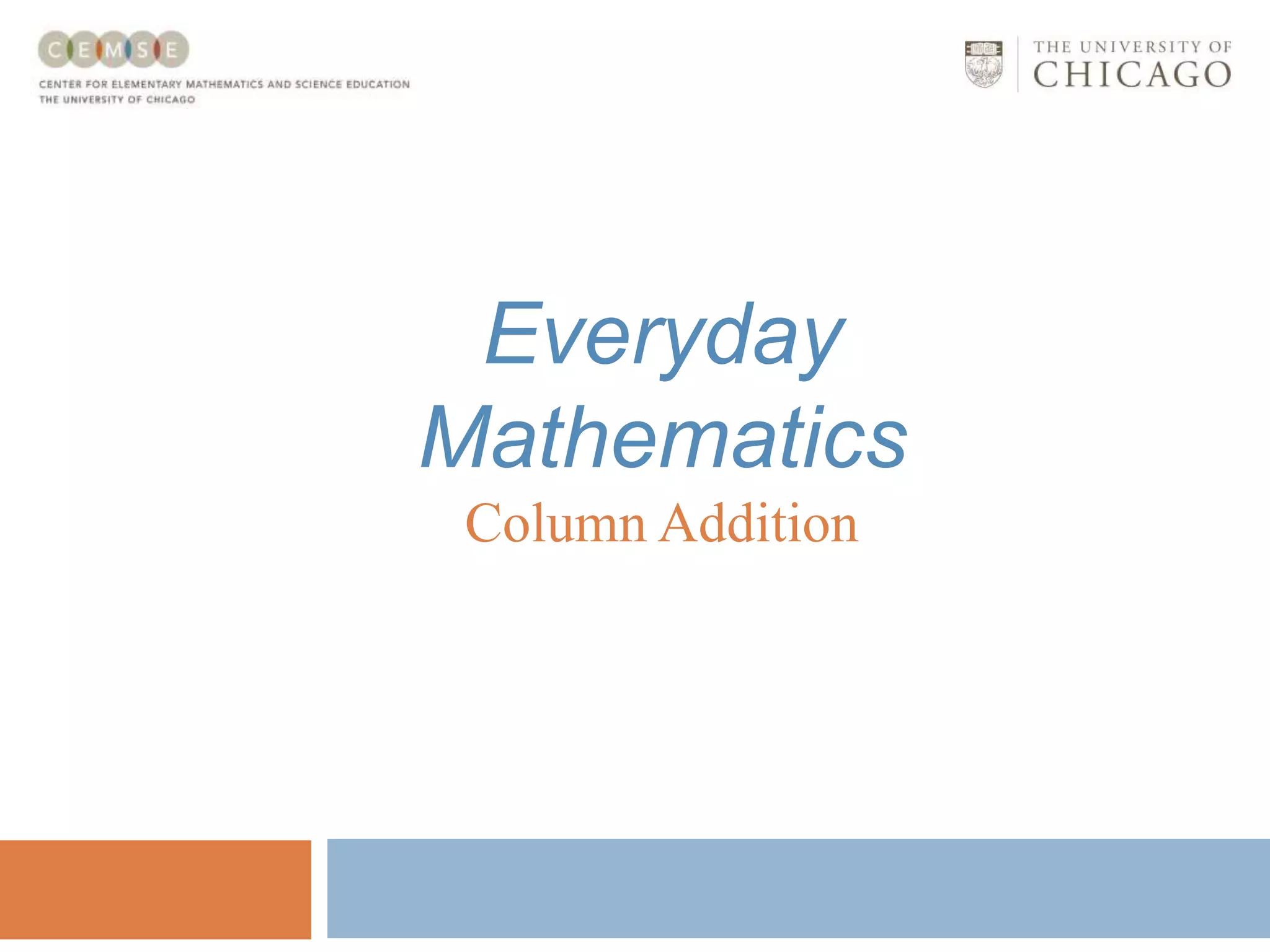 CEMSE
CENTER FOR ELEMENTARY MATHEMATICS AND SCIENCE EDUCATION
THE UNIVERSITY OF CHICAGO

THE UNIVERSITY OF
CHICAGO

Everyday Mathematics
Column Addition